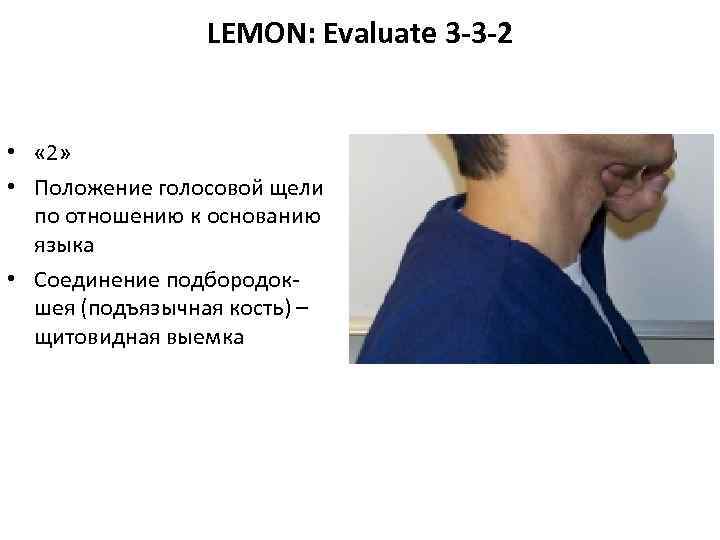 LEMON: Evaluate 3-3-2

• «2»
• Положение голосовой щели по отношению к основанию языка
• Соединение подбородок-шея (подъязычная кость) – щитовидная выемка